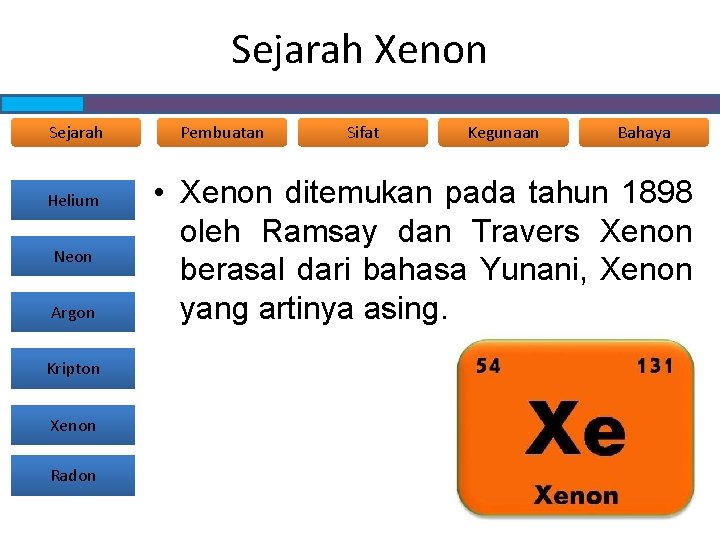 Sejarah Xenon

Sejarah
Pembuatan
Sifat
Kegunaan
Bahaya

Helium
Neon
Argon
Kripton
Xenon
Radon

• Xenon ditemukan pada tahun 1898 oleh Ramsay dan Travers Xenon berasal dari bahasa Yunani, Xenon yang artinya asing.

54
131
Xe
Xenon